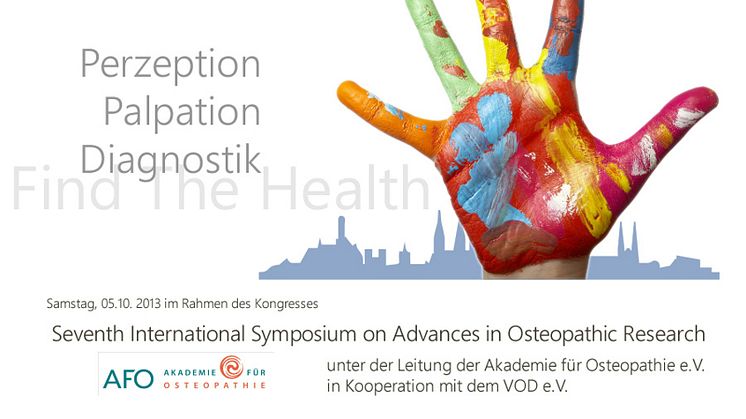 Perzeption
Palpation
Diagnostik
Find The Health

Samstag, 05.10. 2013 im Rahmen des Kongresses

Seventh International Symposium on Advances in Osteopathic Research

AFO AKADEMIE FÜR OSTEOPATHIE

unter der Leitung der Akademie für Osteopathie e.V.
in Kooperation mit dem VOD e.V.